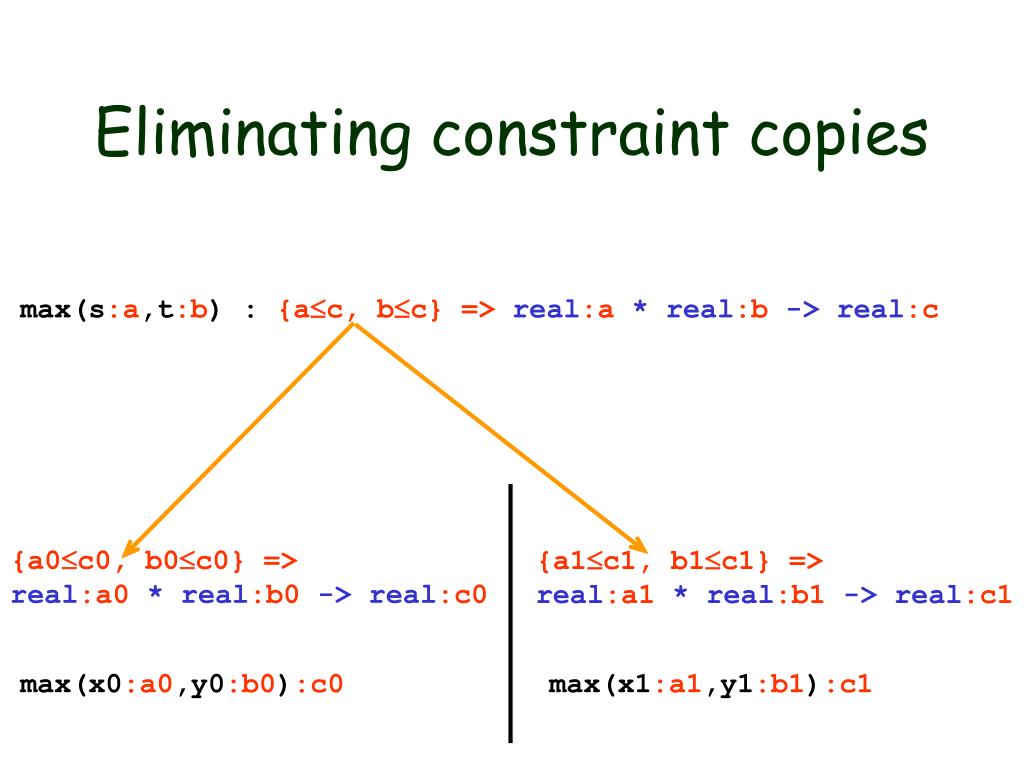 Eliminating constraint copies

max(s:a,t:b) : {a≤c, b≤c} => real:a * real:b -> real:c

{a0≤c0, b0≤c0} =>
real:a0 * real:b0 -> real:c0

max(x0:a0,y0:b0):c0

{a1≤c1, b1≤c1} =>
real:a1 * real:b1 -> real:c1

max(x1:a1,y1:b1):c1